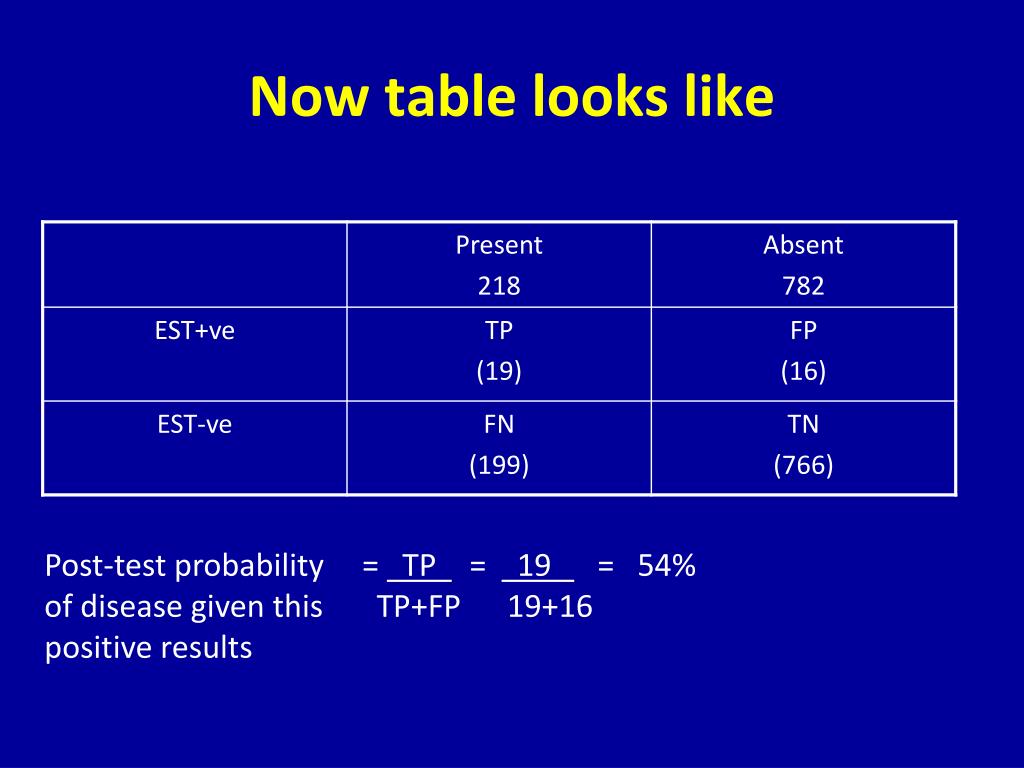 Now table looks like

|  | Present 218 | Absent 782 |
|---|---|---|
| EST+ve | TP (19) | FP (16) |
| EST-ve | FN (199) | TN (766) |

Post-test probability of disease given this positive results $= \frac{TP}{TP+FP} = \frac{19}{19+16} = 54\%$